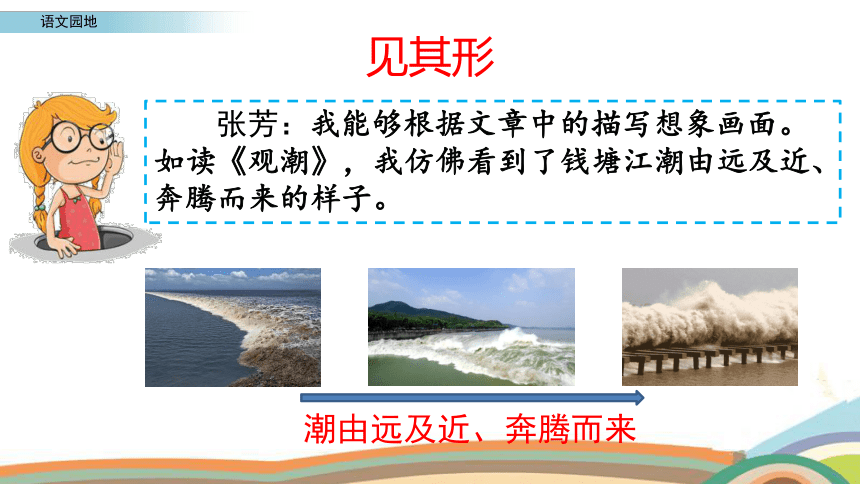 语文园地

见其形

张芳：我能够根据文章中的描写想象画面。如读《观潮》，我仿佛看到了钱塘江潮由远及近、奔腾而来的样子。

潮由远及近、奔腾而来